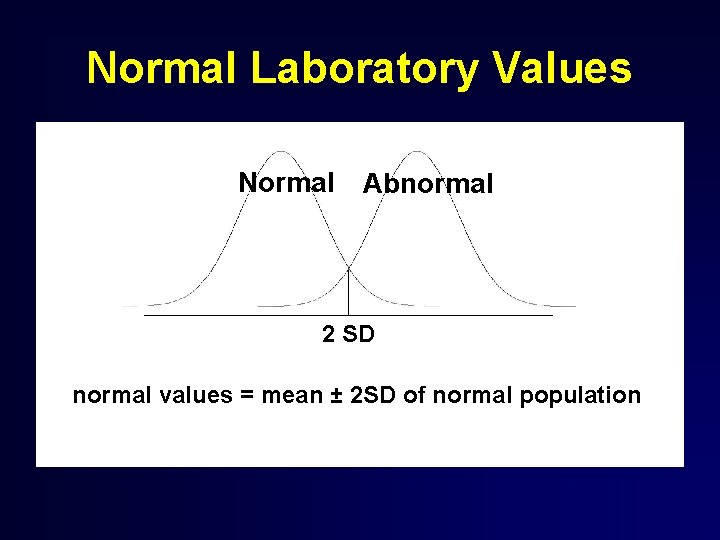 Normal Laboratory Values

Normal

Abnormal

2 SD

normal values = mean ± 2SD of normal population